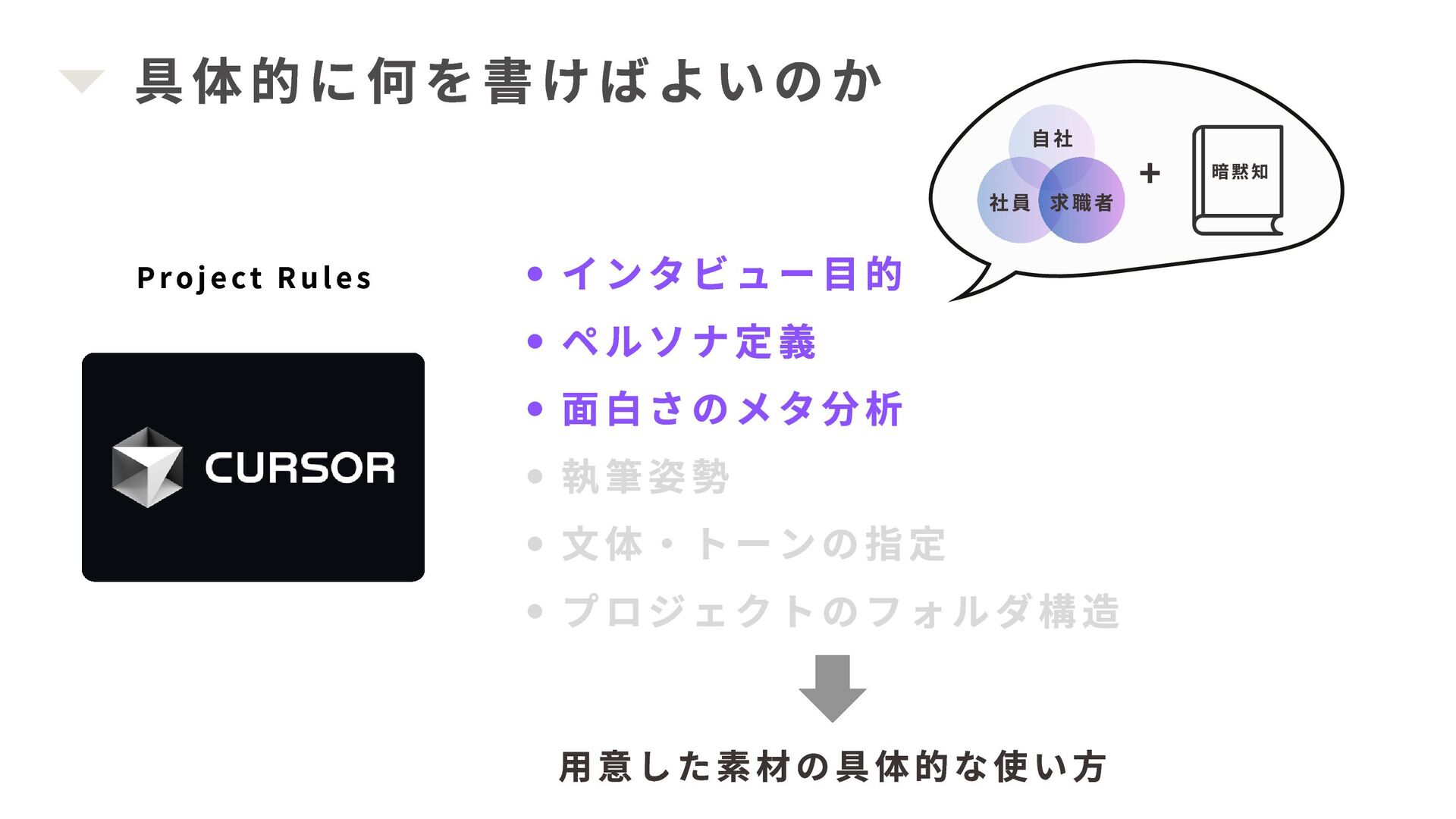 具体的に何を書けばよいのか

自社
社員
求職者
+
暗黙知

Project Rules

CURSOR

• インタビュー目的
• ペルソナ定義
• 面白さのメタ分析
• 執筆姿勢
• 文体・トーンの指定
• プロジェクトのフォルダ構造

用意した素材の具体的な使い方